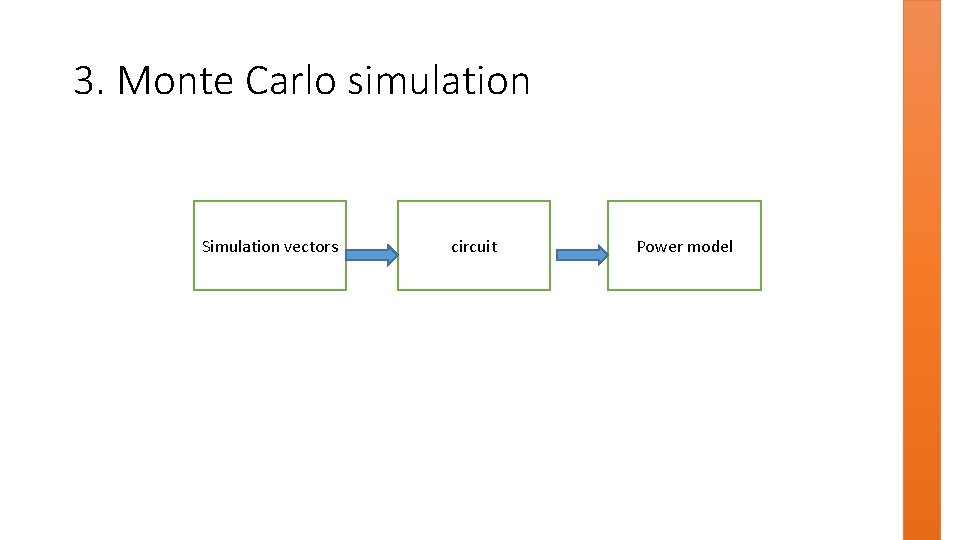 3. Monte Carlo simulation

Simulation vectors

circuit

Power model